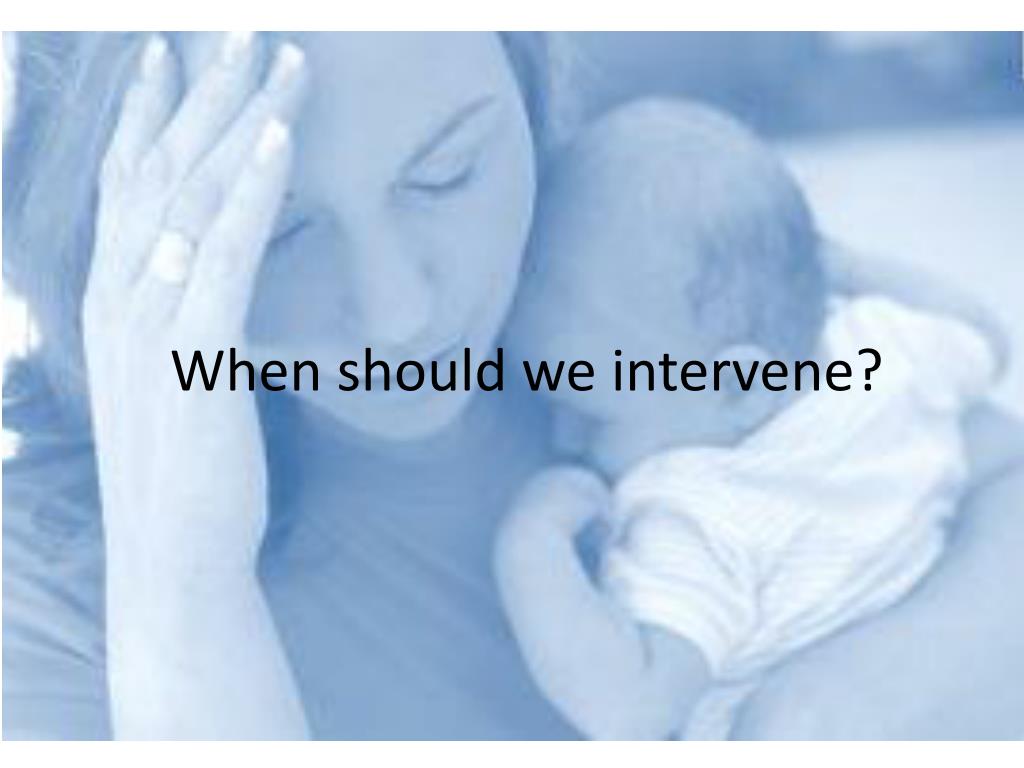 When should we intervene?